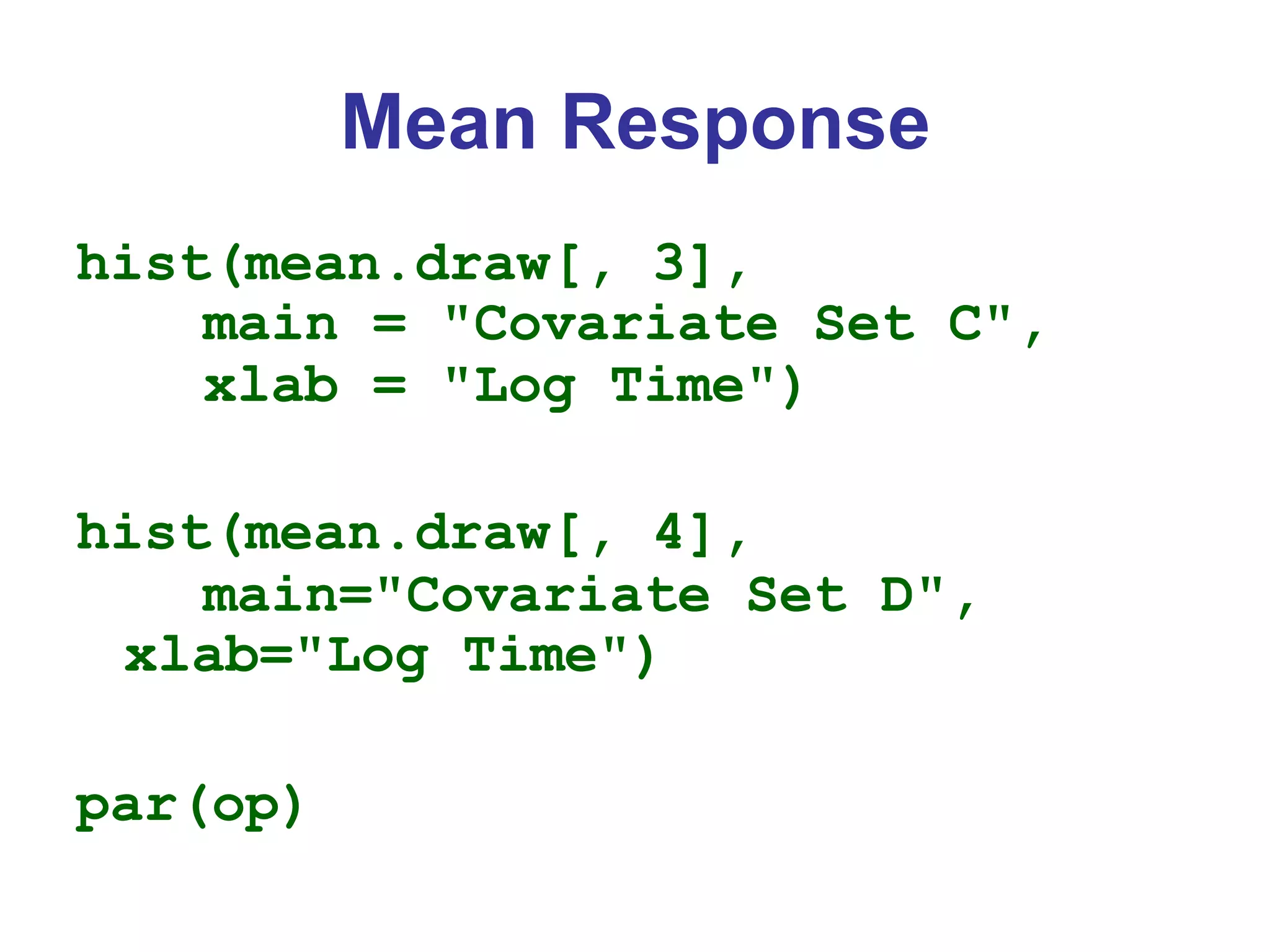 Mean Response

hist(mean.draw[, 3],
    main = "Covariate Set C",
    xlab = "Log Time")

hist(mean.draw[, 4],
    main="Covariate Set D",
  xlab="Log Time")

par(op)